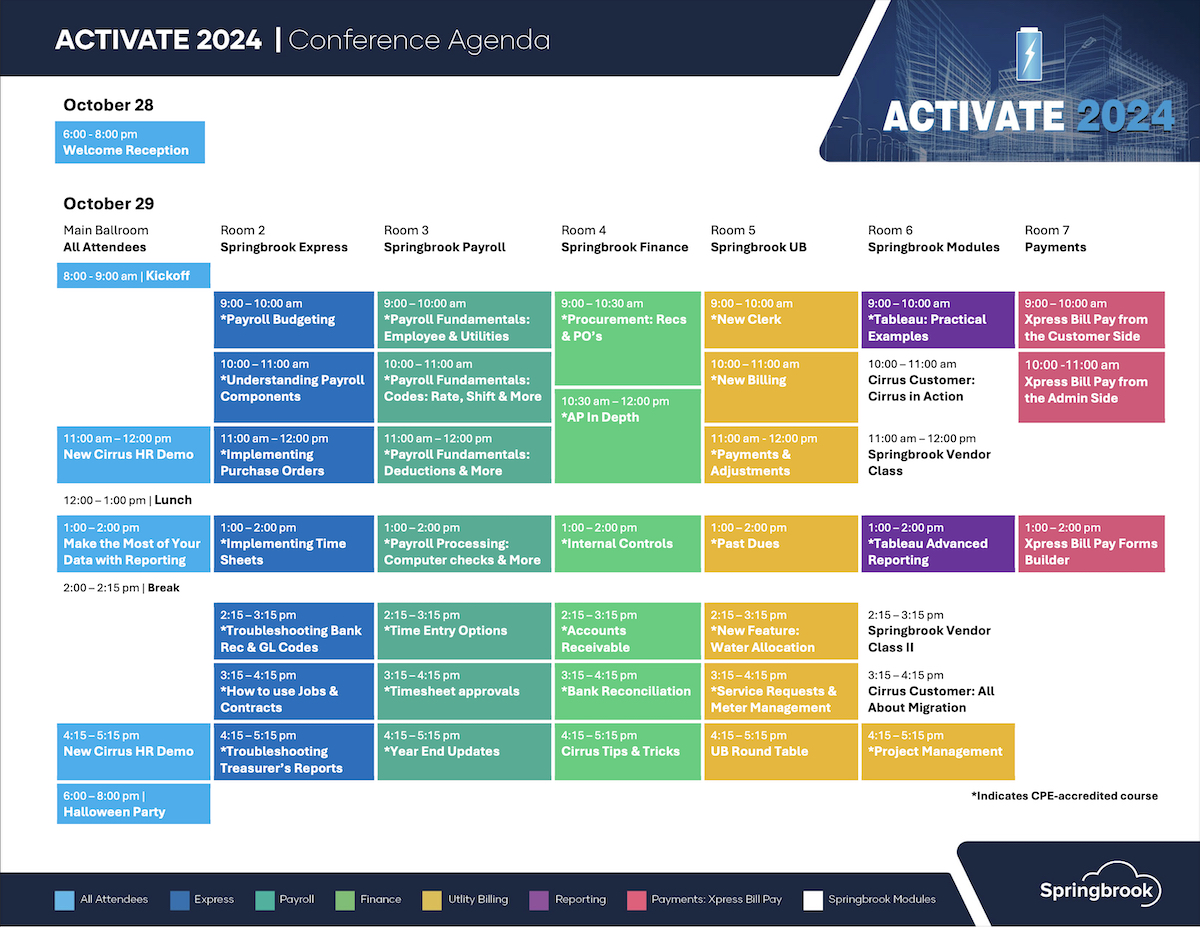 ACTIVATE 2024 | Conference Agenda

ACTIVATE 2024

October 28

6:00 - 8:00 pm
Welcome Reception

October 29

Main Ballroom
All Attendees

8:00 - 9:00 am | Kickoff

11:00 am – 12:00 pm
New Cirrus HR Demo

12:00 – 1:00 pm | Lunch

1:00 – 2:00 pm
Make the Most of Your Data with Reporting

2:00 – 2:15 pm | Break

4:15 – 5:15 pm
New Cirrus HR Demo

6:00 – 8:00 pm | Halloween Party

Room 2
Springbrook Express

9:00 – 10:00 am
*Payroll Budgeting

10:00 – 11:00 am
*Understanding Payroll Components

11:00 am – 12:00 pm
*Implementing Purchase Orders

1:00 – 2:00 pm
*Implementing Time Sheets

2:15 – 3:15 pm
*Troubleshooting Bank Rec & GL Codes

3:15 – 4:15 pm
*How to use Jobs & Contracts

4:15 – 5:15 pm
*Troubleshooting Treasurer's Reports

Room 3
Springbrook Payroll

9:00 – 10:00 am
*Payroll Fundamentals: Employee & Utilities

10:00 – 11:00 am
*Payroll Fundamentals: Codes: Rate, Shift & More

11:00 am – 12:00 pm
*Payroll Fundamentals: Deductions & More

1:00 – 2:00 pm
*Payroll Processing: Computer checks & More

2:15 – 3:15 pm
*Time Entry Options

3:15 – 4:15 pm
*Timesheet approvals

4:15 – 5:15 pm
*Year End Updates

Room 4
Springbrook Finance

9:00 – 10:30 am
*Procurement: Recs & PO's

10:30 am – 12:00 pm
*AP In Depth

1:00 – 2:00 pm
*Internal Controls

2:15 – 3:15 pm
*Accounts Receivable

3:15 – 4:15 pm
*Bank Reconciliation

4:15 – 5:15 pm
Cirrus Tips & Tricks

Room 5
Springbrook UB

9:00 – 10:00 am
*New Clerk

10:00 – 11:00 am
*New Billing

11:00 am - 12:00 pm
*Payments & Adjustments

1:00 – 2:00 pm
*Past Dues

2:15 – 3:15 pm
*New Feature: Water Allocation

3:15 – 4:15 pm
*Service Requests & Meter Management

4:15 – 5:15 pm
UB Round Table

Room 6
Springbrook Modules

9:00 – 10:00 am
*Tableau: Practical Examples

10:00 – 11:00 am
Cirrus Customer: Cirrus in Action

11:00 am – 12:00 pm
Springbrook Vendor Class

1:00 – 2:00 pm
*Tableau Advanced Reporting

2:15 – 3:15 pm
Springbrook Vendor Class II

3:15 – 4:15 pm
Cirrus Customer: All About Migration

4:15 – 5:15 pm
*Project Management

Room 7
Payments

9:00 – 10:00 am
Xpress Bill Pay from the Customer Side

10:00 -11:00 am
Xpress Bill Pay from the Admin Side

1:00 – 2:00 pm
Xpress Bill Pay Forms Builder

*Indicates CPE-accredited course

All Attendees Express Payroll Finance Utlity Billing Reporting Payments: Xpress Bill Pay Springbrook Modules

Springbrook